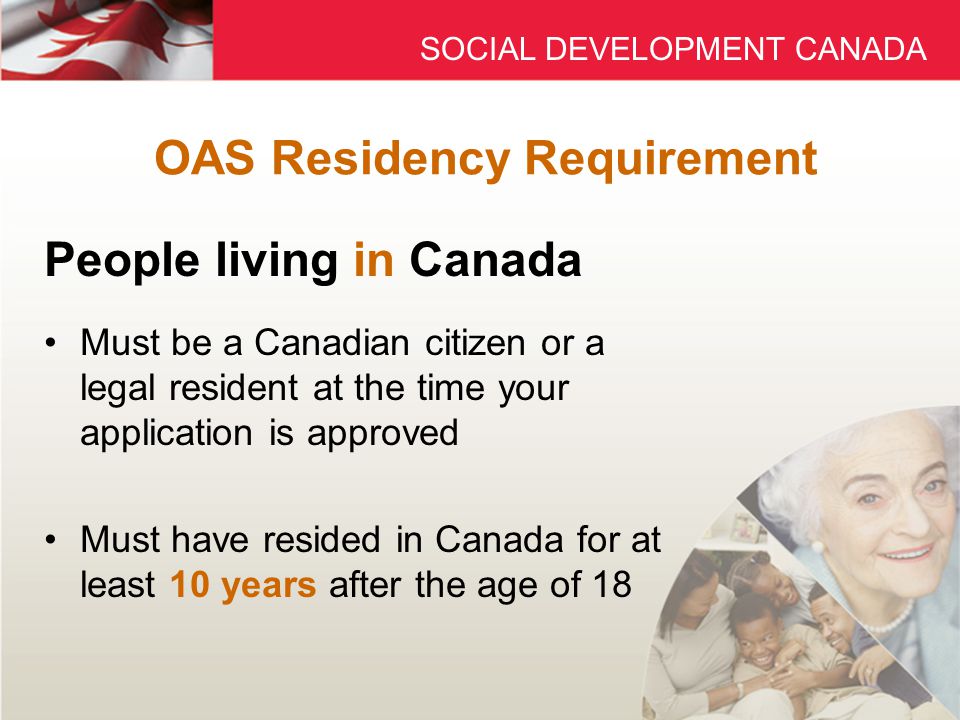 SOCIAL DEVELOPMENT CANADA

OAS Residency Requirement

People living in Canada

• Must be a Canadian citizen or a legal resident at the time your application is approved

• Must have resided in Canada for at least 10 years after the age of 18